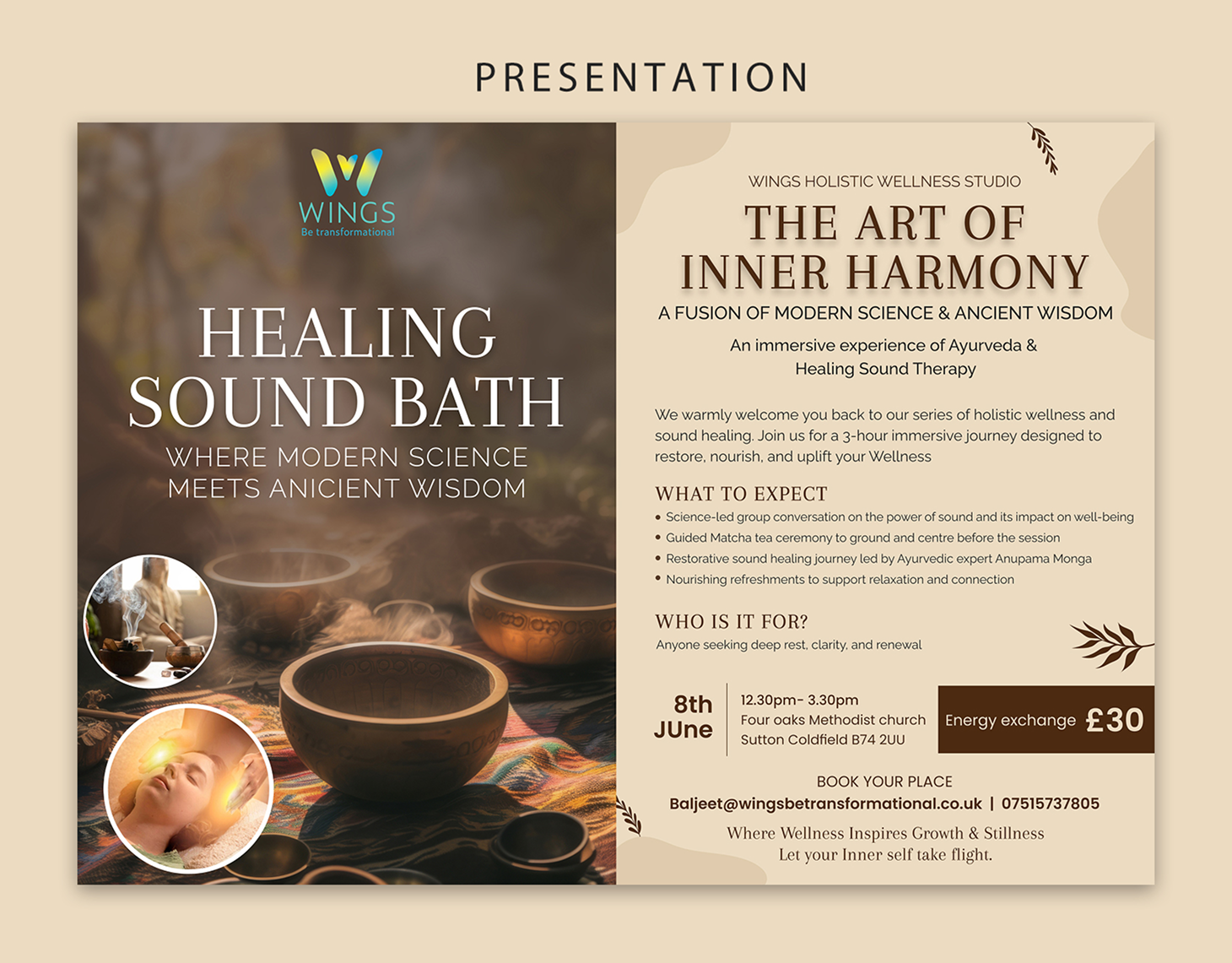 PRESENTATION

WINGS
Be transformational

HEALING SOUND BATH
WHERE MODERN SCIENCE MEETS ANICIENT WISDOM

WINGS HOLISTIC WELLNESS STUDIO
THE ART OF INNER HARMONY
A FUSION OF MODERN SCIENCE & ANCIENT WISDOM

An immersive experience of Ayurveda & Healing Sound Therapy

We warmly welcome you back to our series of holistic wellness and sound healing. Join us for a 3-hour immersive journey designed to restore, nourish, and uplift your Wellness

WHAT TO EXPECT
• Science-led group conversation on the power of sound and its impact on well-being
• Guided Matcha tea ceremony to ground and centre before the session
• Restorative sound healing journey led by Ayurvedic expert Anupama Monga
• Nourishing refreshments to support relaxation and connection

WHO IS IT FOR?
Anyone seeking deep rest, clarity, and renewal

8th JUne
12.30pm- 3.30pm
Four oaks Methodist church
Sutton Coldfield B74 2UU

Energy exchange £30

BOOK YOUR PLACE
Baljeet@wingsbetransformational.co.uk | 07515737805

Where Wellness Inspires Growth & Stillness
Let your Inner self take flight.